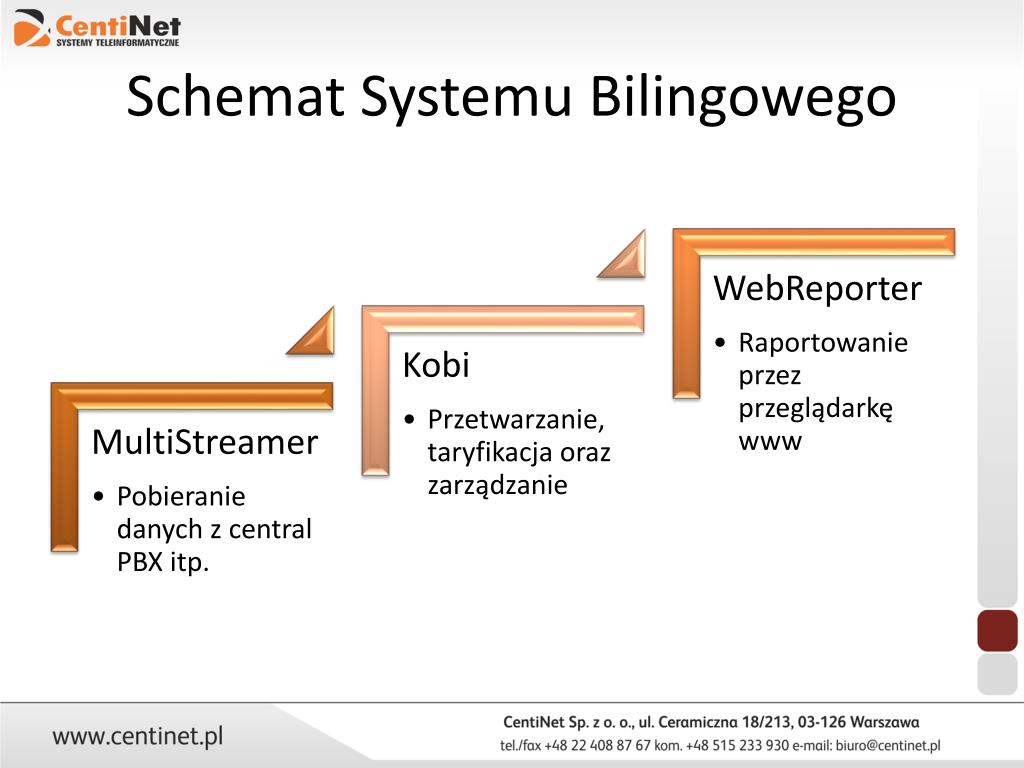 CentiNet
SYSTEMY TELEINFORMATYCZNE

Schemat Systemu Bilingowego

MultiStreamer
• Pobieranie danych z central PBX itp.

Kobi
• Przetwarzanie, taryfikacja oraz zarządzanie

WebReporter
• Raportowanie przez przeglądarkę www

www.centinet.pl

CentiNet Sp. z o. o., ul. Ceramiczna 18/213, 03-126 Warszawa
tel./fax +48 22 408 87 67 kom. +48 515 233 930 e-mail: biuro@centinet.pl